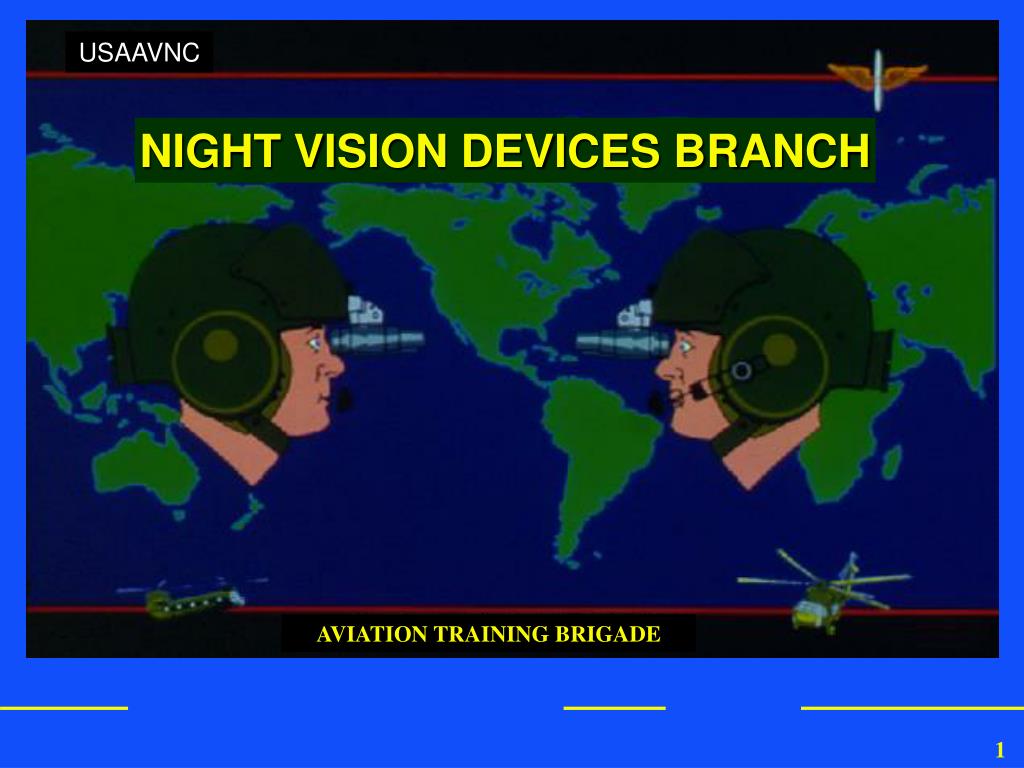 USAAVNC

NIGHT VISION DEVICES BRANCH

AVIATION TRAINING BRIGADE

1